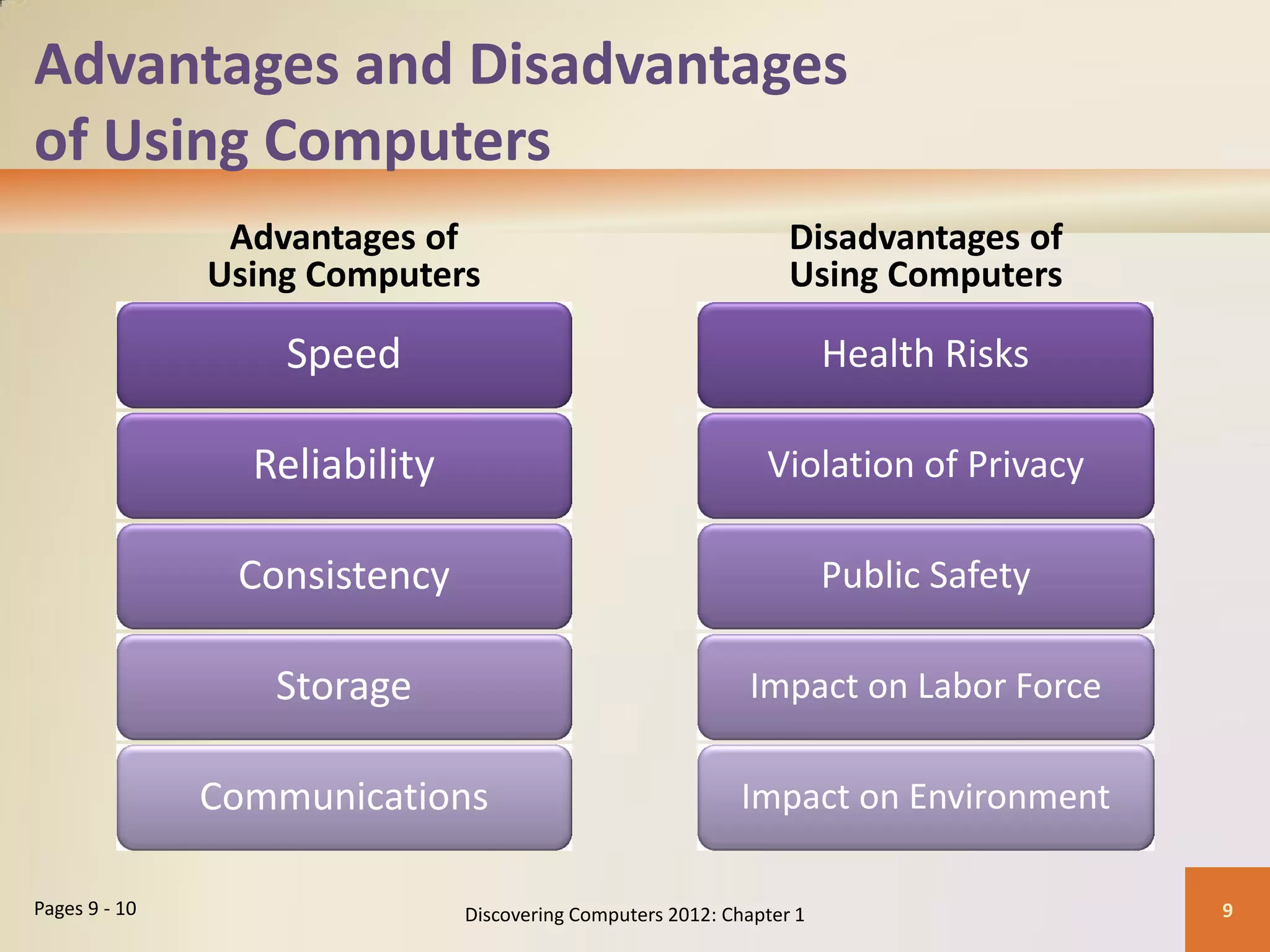 Advantages and Disadvantages of Using Computers

Advantages of Using Computers

Speed

Reliability

Consistency

Storage

Communications

Disadvantages of Using Computers

Health Risks

Violation of Privacy

Public Safety

Impact on Labor Force

Impact on Environment

Pages 9 - 10

Discovering Computers 2012: Chapter 1

9